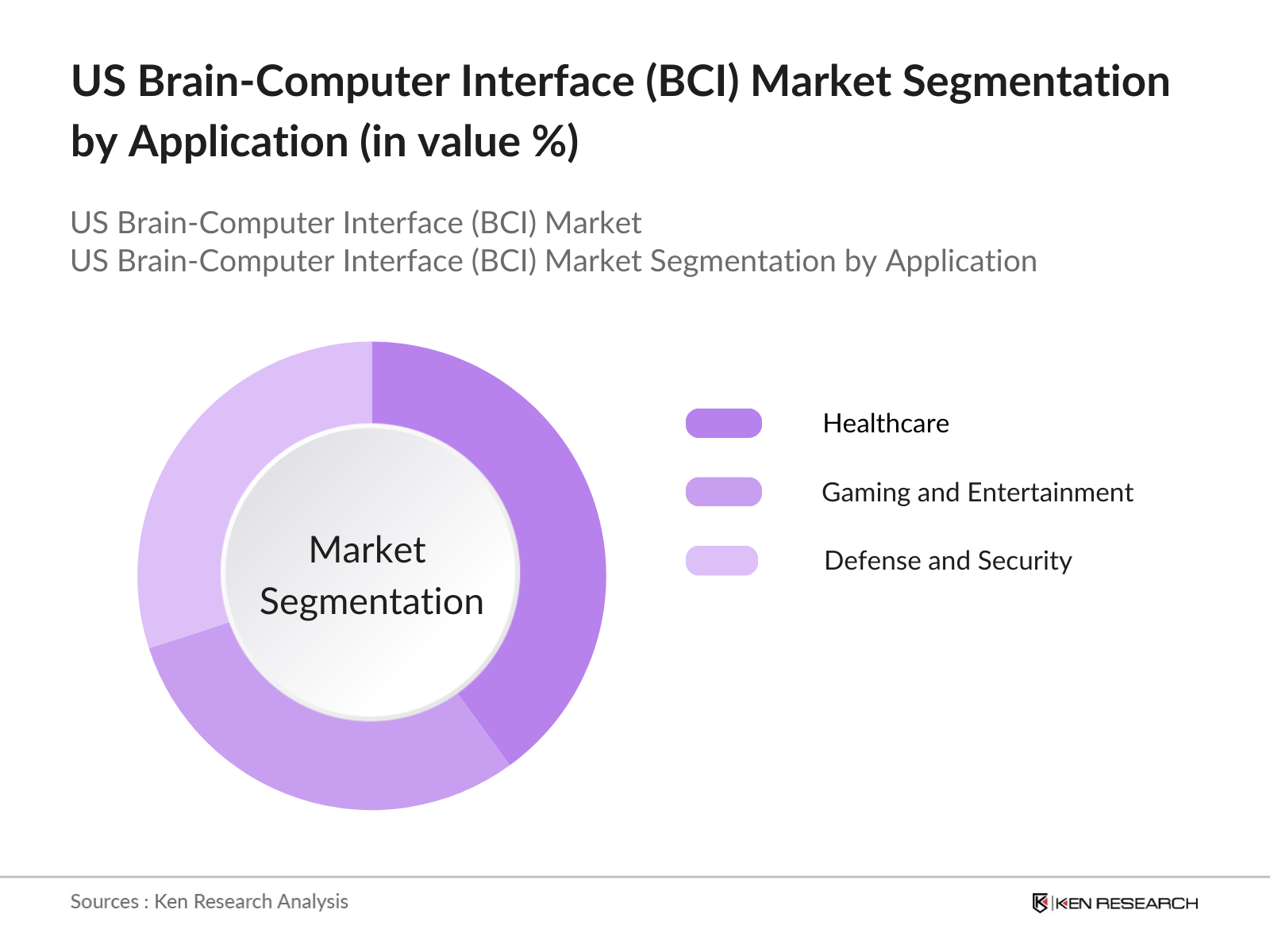 US Brain-Computer Interface (BCI) Market Segmentation by Application (in value %)

US Brain-Computer Interface (BCI) Market
US Brain-Computer Interface (BCI) Market Segmentation by Application

Market Segmentation

Healthcare

Gaming and Entertainment

Defense and Security

Sources : Ken Research Analysis

KEN RESEARCH